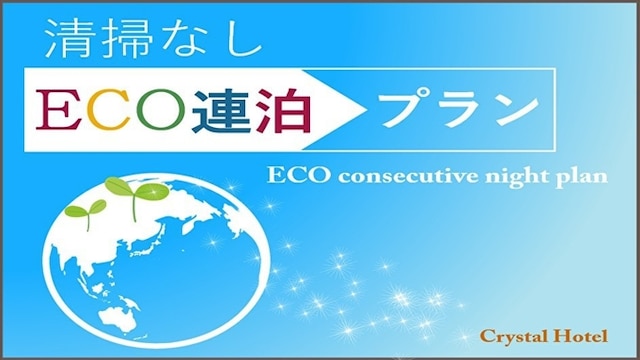 清掃なし

ECO連泊 プラン

ECO consecutive night plan

Crystal Hotel